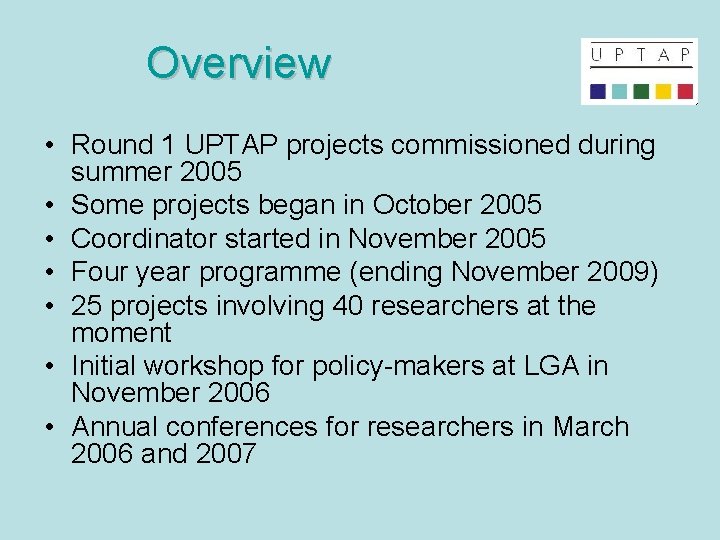 Overview

UPTAP

• Round 1 UPTAP projects commissioned during summer 2005
• Some projects began in October 2005
• Coordinator started in November 2005
• Four year programme (ending November 2009)
• 25 projects involving 40 researchers at the moment
• Initial workshop for policy-makers at LGA in November 2006
• Annual conferences for researchers in March 2006 and 2007